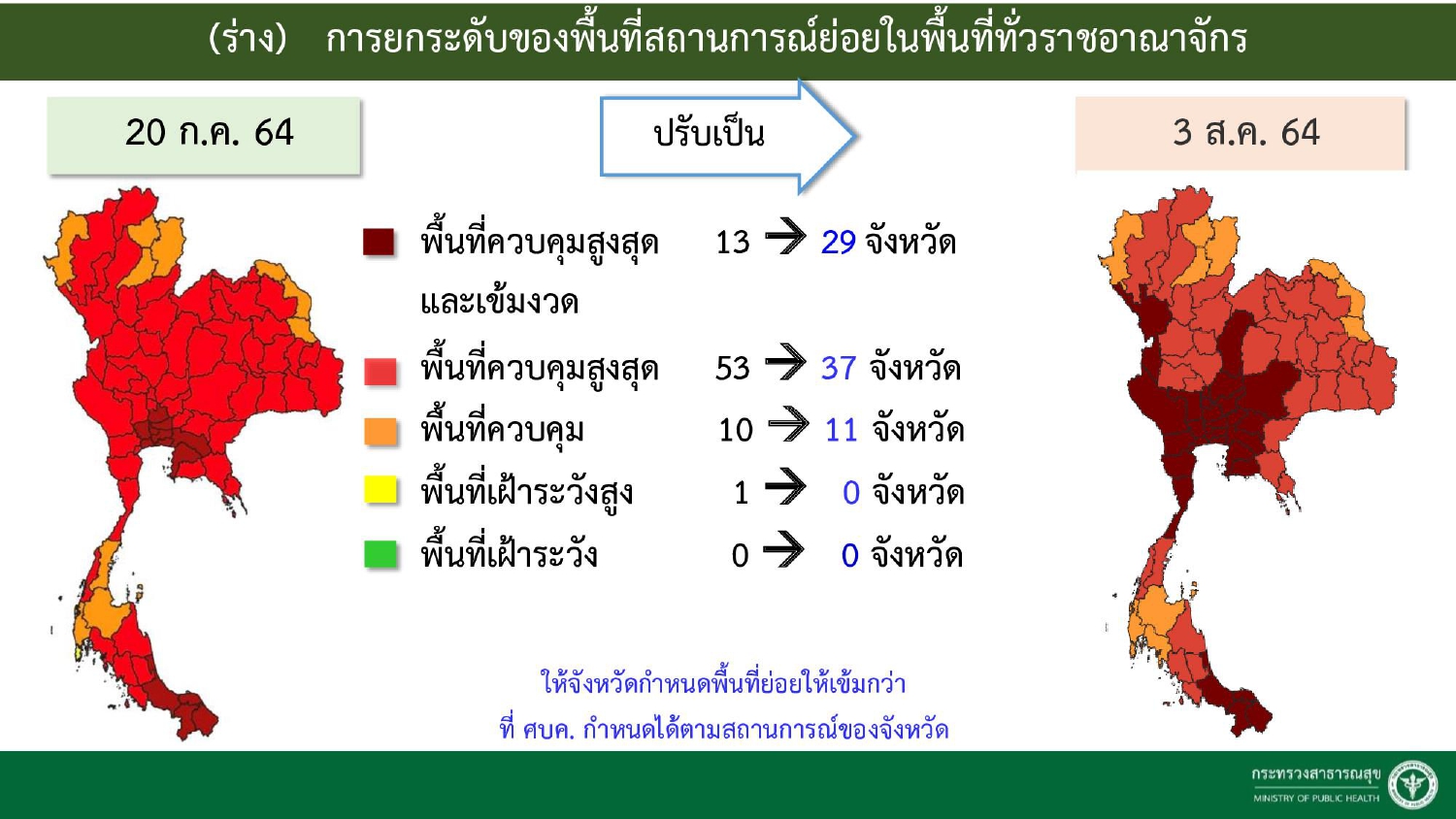 (ร่าง) การยกระดับของพื้นที่สถานการณ์ย่อยในพื้นที่ทั่วราชอาณาจักร

20 ก.ค. 64

ปรับเป็น

3 ส.ค. 64

พื้นที่ควบคุมสูงสุดและเข้มงวด 13 → 29 จังหวัด

พื้นที่ควบคุมสูงสุด 53 → 37 จังหวัด

พื้นที่ควบคุม 10 → 11 จังหวัด

พื้นที่เฝ้าระวังสูง 1 → 0 จังหวัด

พื้นที่เฝ้าระวัง 0 → 0 จังหวัด

ให้จังหวัดกำหนดพื้นที่ย่อยให้เข้มกว่า
ที่ ศบค. กำหนดได้ตามสถานการณ์ของจังหวัด

กระทรวงสาธารณสุข
MINISTRY OF PUBLIC HEALTH